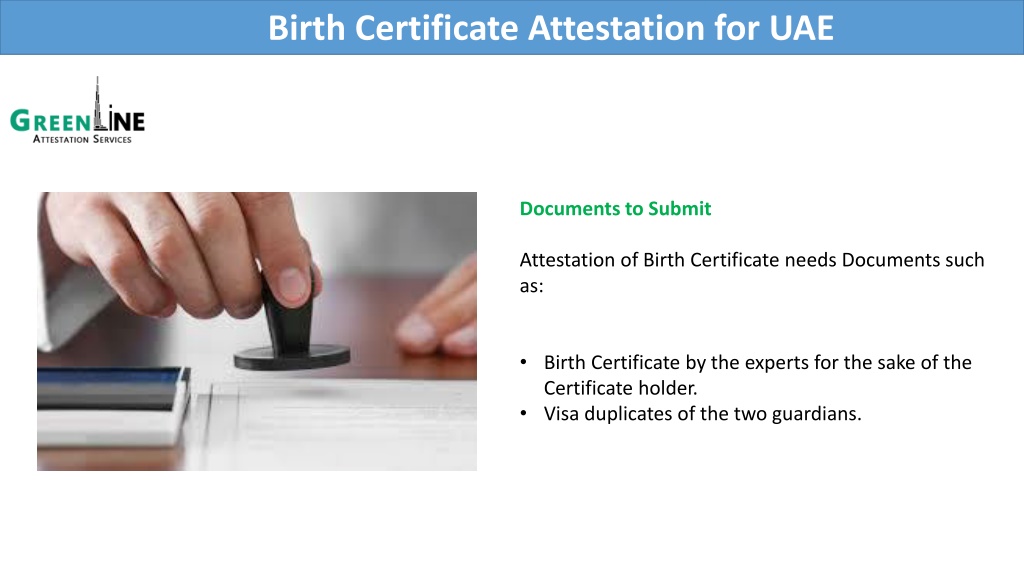 Birth Certificate Attestation for UAE

GREENLINE
ATTESTATION SERVICES

Documents to Submit

Attestation of Birth Certificate needs Documents such as:

• Birth Certificate by the experts for the sake of the Certificate holder.
• Visa duplicates of the two guardians.